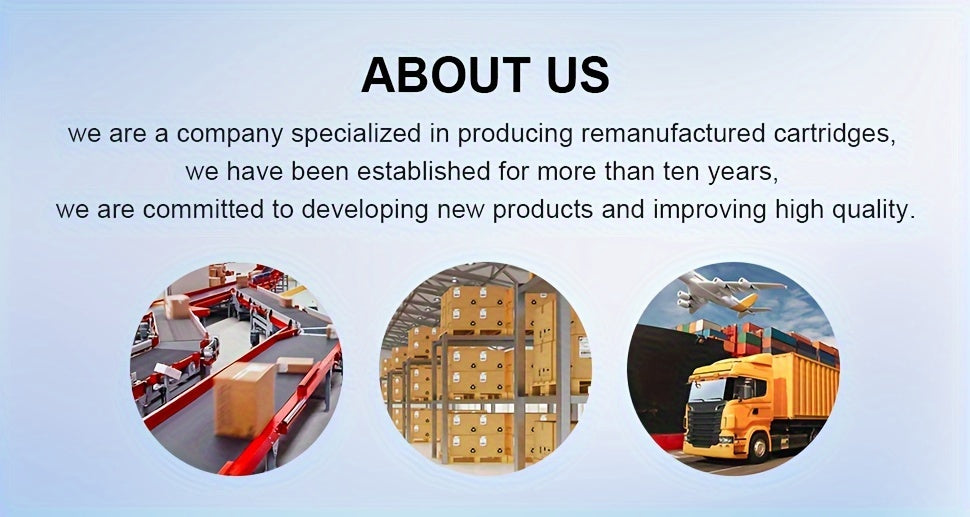 ABOUT US

we are a company specialized in producing remanufactured cartridges,
we have been established for more than ten years,
we are committed to developing new products and improving high quality.